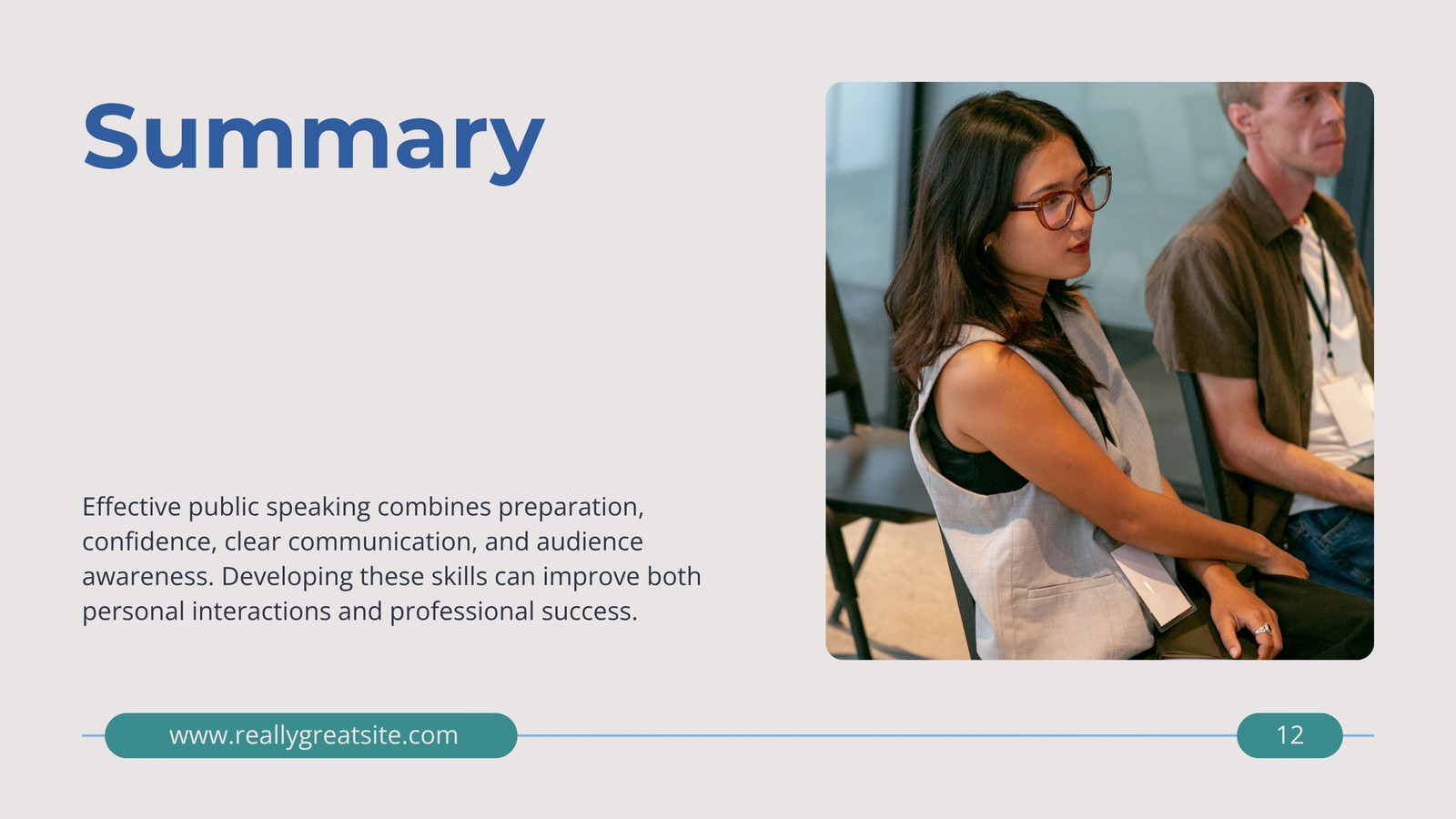 Summary

Effective public speaking combines preparation, confidence, clear communication, and audience awareness. Developing these skills can improve both personal interactions and professional success.

www.reallygreatsite.com

12